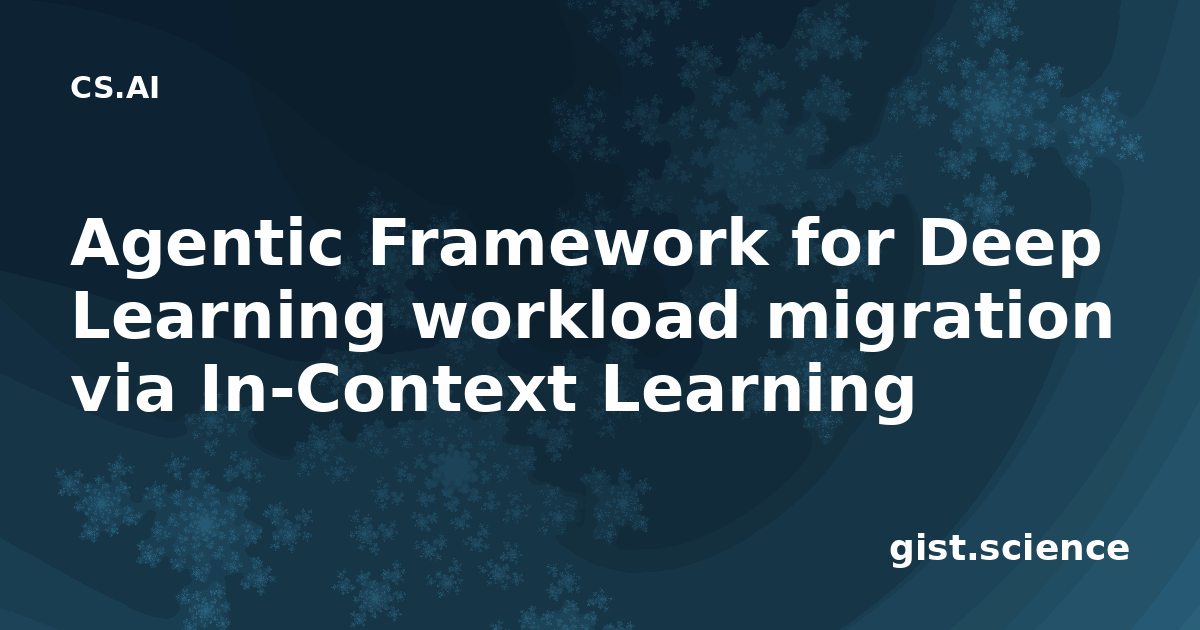 CS.AI

Agentic Framework for Deep Learning workload migration via In-Context Learning

gist.science